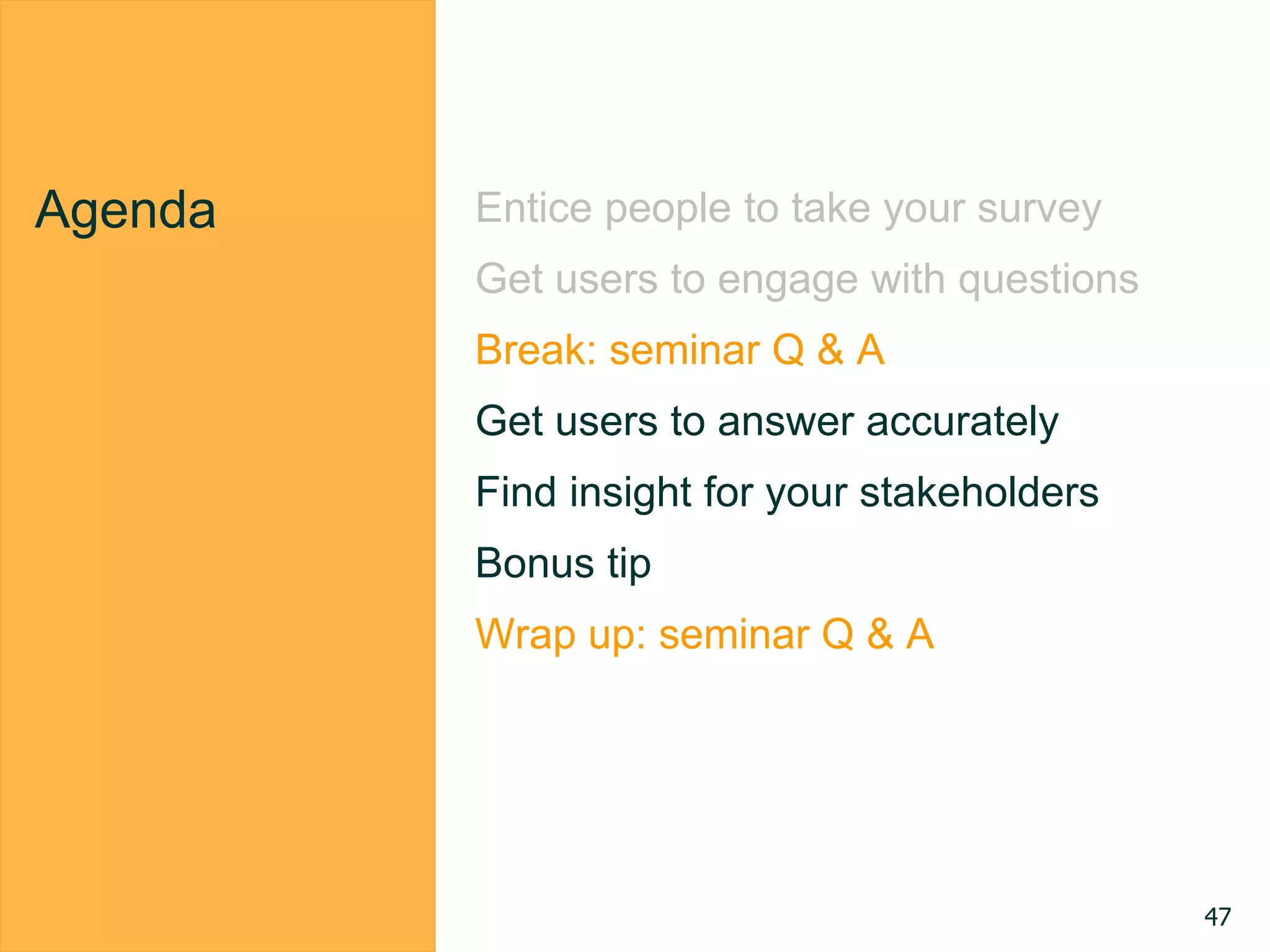 Agenda

Entice people to take your survey

Get users to engage with questions

Break: seminar Q & A

Get users to answer accurately

Find insight for your stakeholders

Bonus tip

Wrap up: seminar Q & A

47